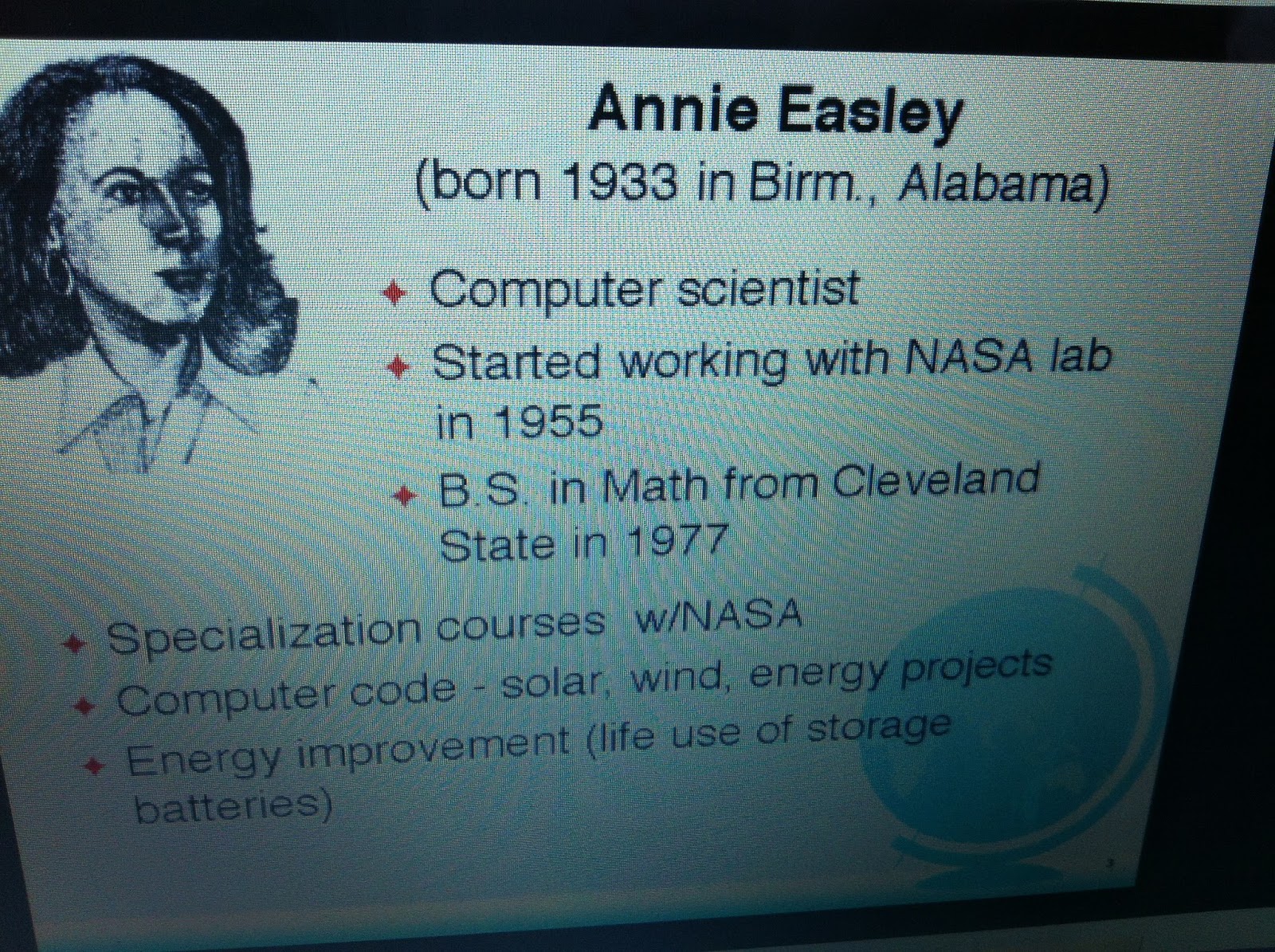 Annie Easley
(born 1933 in Birm., Alabama)

Computer scientist

Started working with NASA lab in 1955

B.S. in Math from Cleveland State in 1977

Specialization courses w/NASA

Computer code - solar, wind, energy projects

Energy improvement (life use of storage batteries)

3